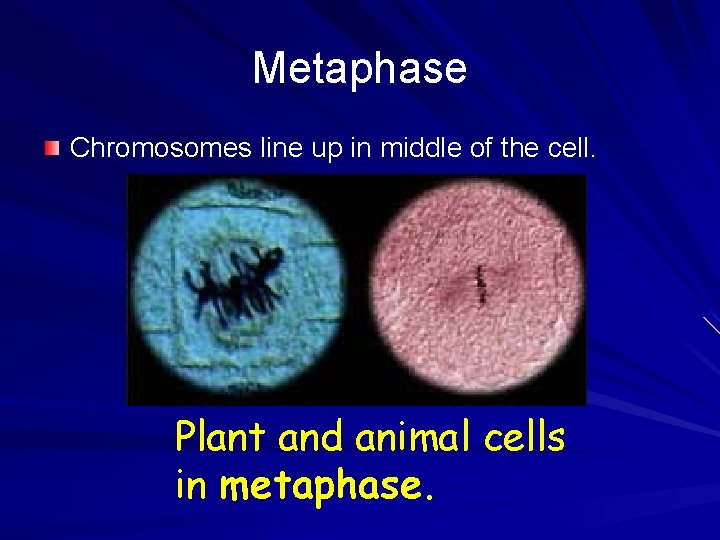 Metaphase

Chromosomes line up in middle of the cell.

Plant and animal cells in metaphase.